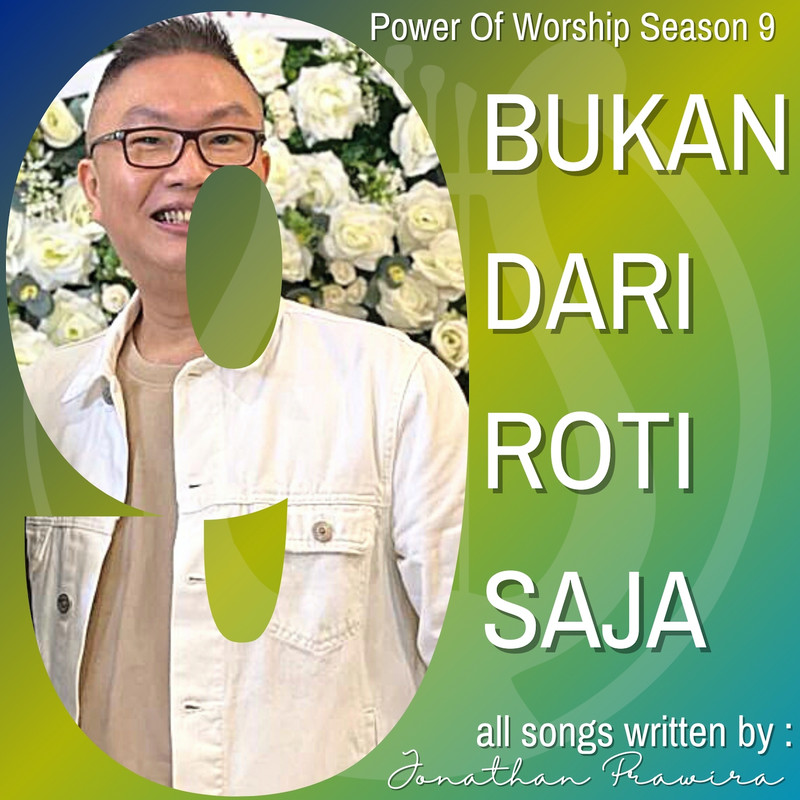 Power Of Worship Season 9

BUKAN DARI ROTI SAJA

all songs written by :
Jonathan Prawira